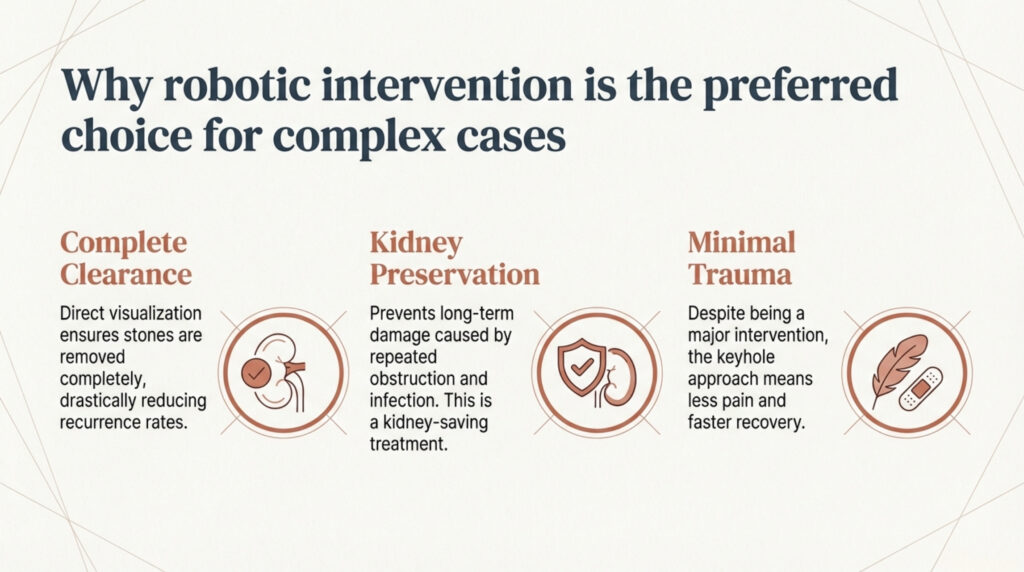 Why robotic intervention is the preferred choice for complex cases

Complete Clearance

Direct visualization ensures stones are removed completely, drastically reducing recurrence rates.

Kidney Preservation

Prevents long-term damage caused by repeated obstruction and infection. This is a kidney-saving treatment.

Minimal Trauma

Despite being a major intervention, the keyhole approach means less pain and faster recovery.